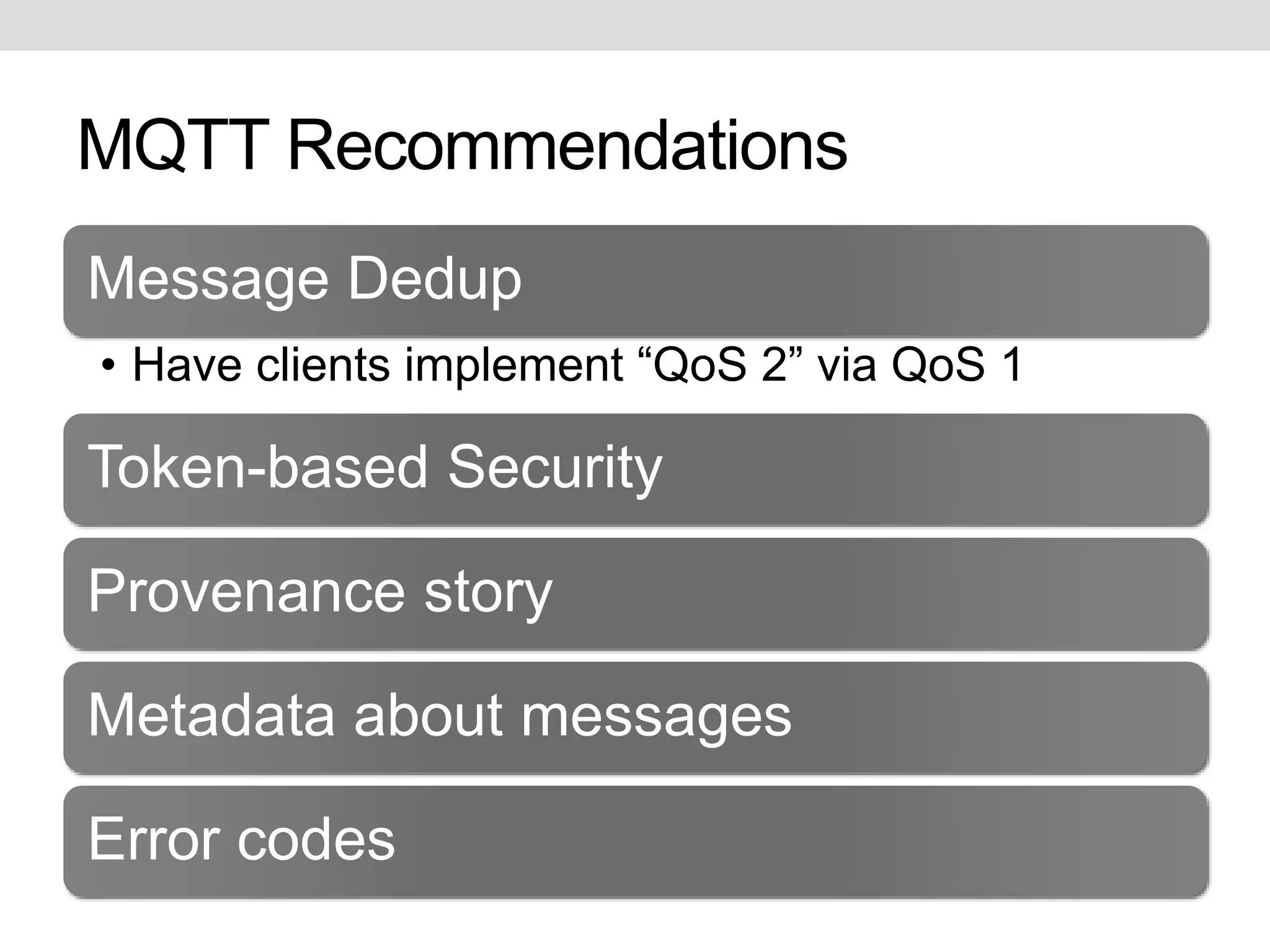 MQTT Recommendations

Message Dedup

• Have clients implement “QoS 2” via QoS 1

Token-based Security

Provenance story

Metadata about messages

Error codes